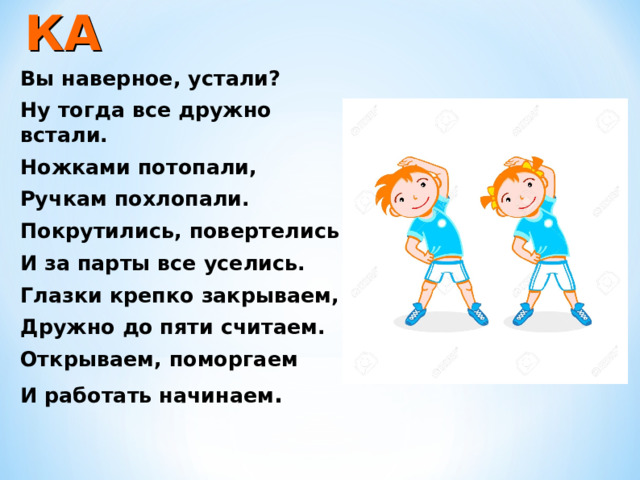 КА

Вы наверное, устали?

Ну тогда все дружно встали.

Ножками потопали,

Ручкам похлопали.

Покрутились, повертелись

И за парты все уселись.

Глазки крепко закрываем,

Дружно до пяти считаем.

Открываем, поморгаем

И работать начинаем.